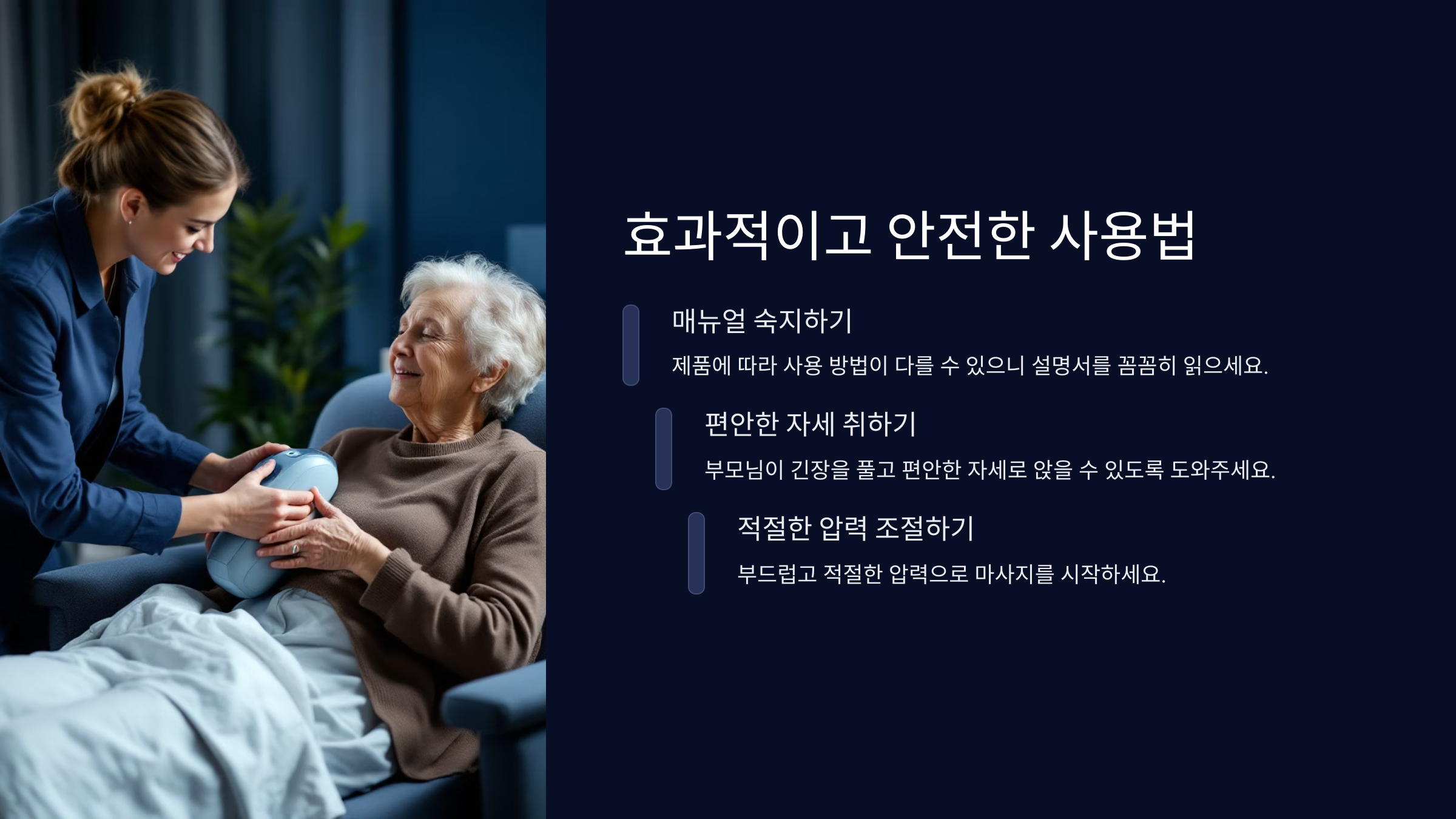 효과적이고 안전한 사용법

매뉴얼 숙지하기

제품에 따라 사용 방법이 다를 수 있으니 설명서를 꼼꼼히 읽으세요.

편안한 자세 취하기

부모님이 긴장을 풀고 편안한 자세로 앉을 수 있도록 도와주세요.

적절한 압력 조절하기

부드럽고 적절한 압력으로 마사지를 시작하세요.